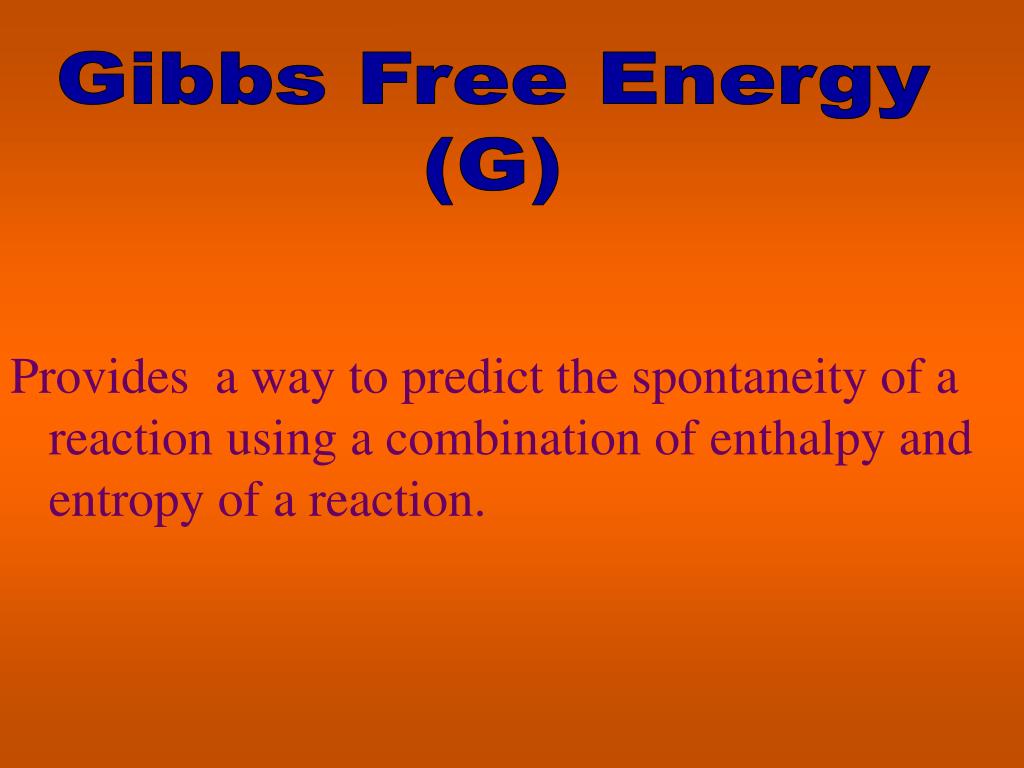 Gibbs Free Energy (G)

Provides  a way to predict the spontaneity of a reaction using a combination of enthalpy and entropy of a reaction.